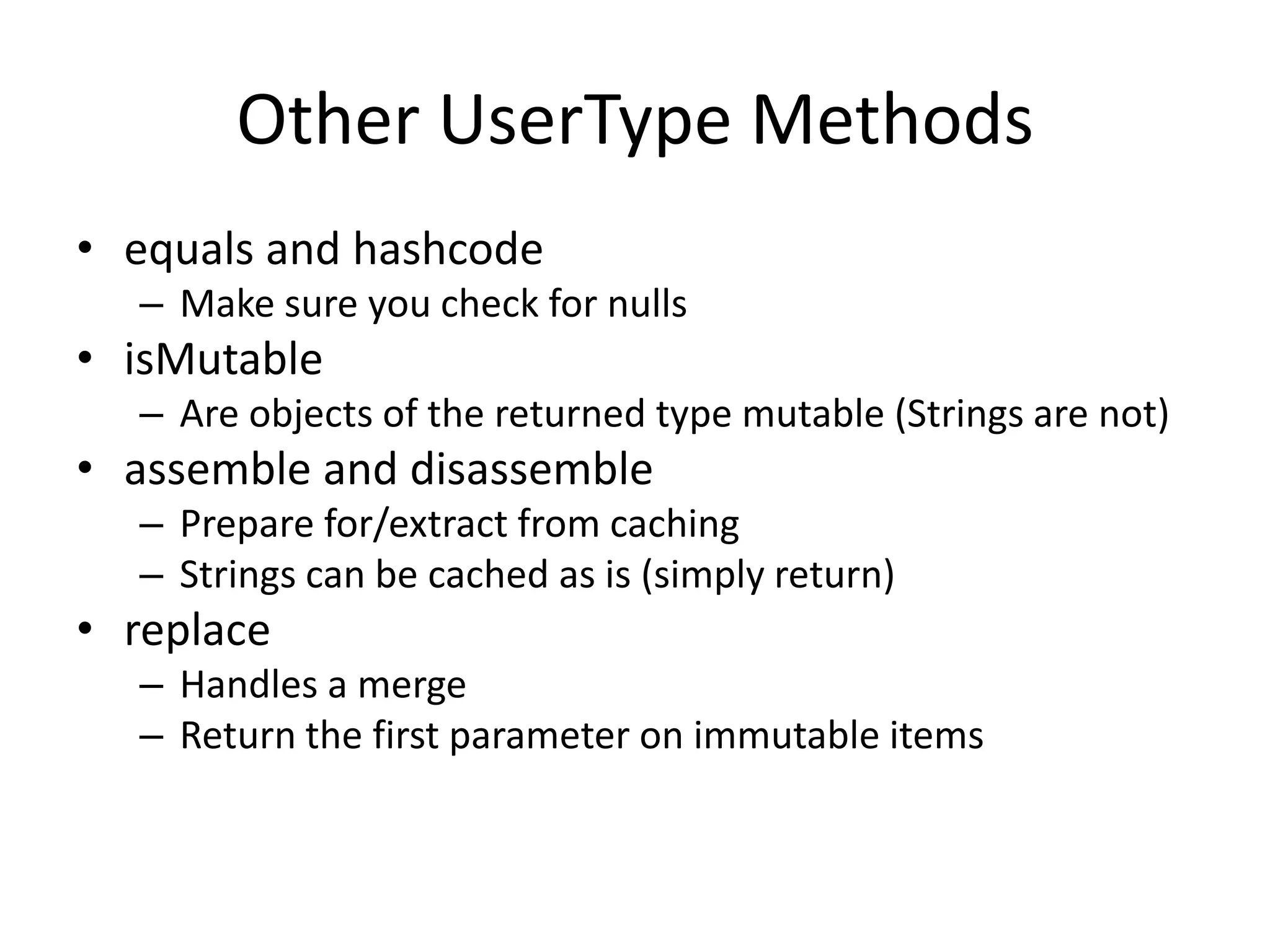 Other UserType Methods

• equals and hashcode
  – Make sure you check for nulls
• isMutable
  – Are objects of the returned type mutable (Strings are not)
• assemble and disassemble
  – Prepare for/extract from caching
  – Strings can be cached as is (simply return)
• replace
  – Handles a merge
  – Return the first parameter on immutable items